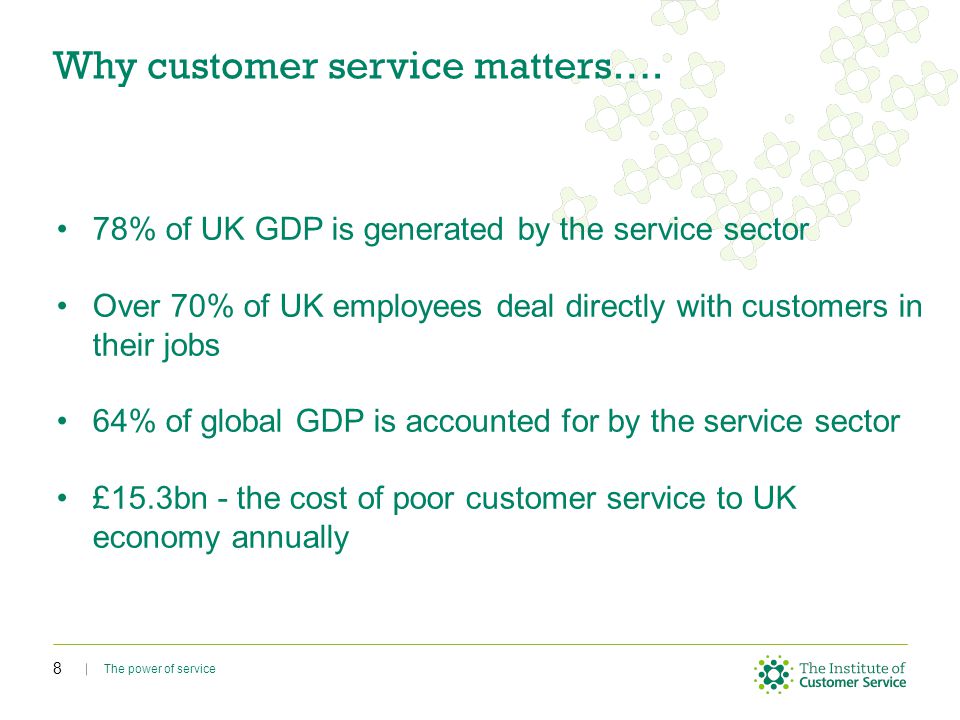 Why customer service matters….

• 78% of UK GDP is generated by the service sector

• Over 70% of UK employees deal directly with customers in their jobs

• 64% of global GDP is accounted for by the service sector

• £15.3bn - the cost of poor customer service to UK economy annually

8 | The power of service

The Institute of Customer Service